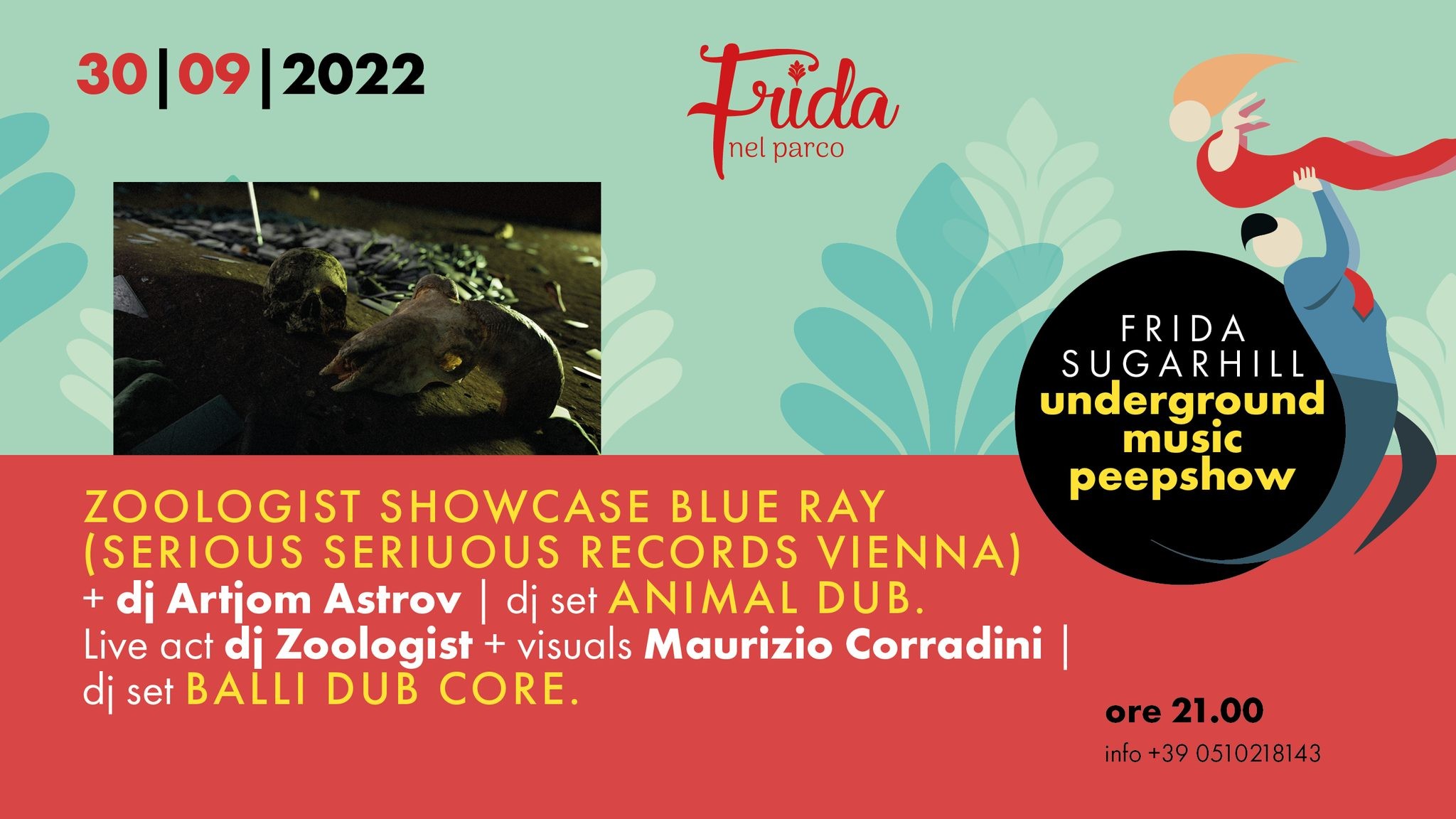 30|09|2022

Frida
nel parco

FRIDA
SUGARHILL
underground
music
peepshow

ZOOLOGIST SHOWCASE BLUE RAY
(SERIOUS SERIUOUS RECORDS VIENNA)
+ dj Artjom Astrov | dj set ANIMAL DUB.
Live act dj Zoologist + visuals Maurizio Corradini |
dj set BALLI DUB CORE.

ore 21.00
info +39 0510218143